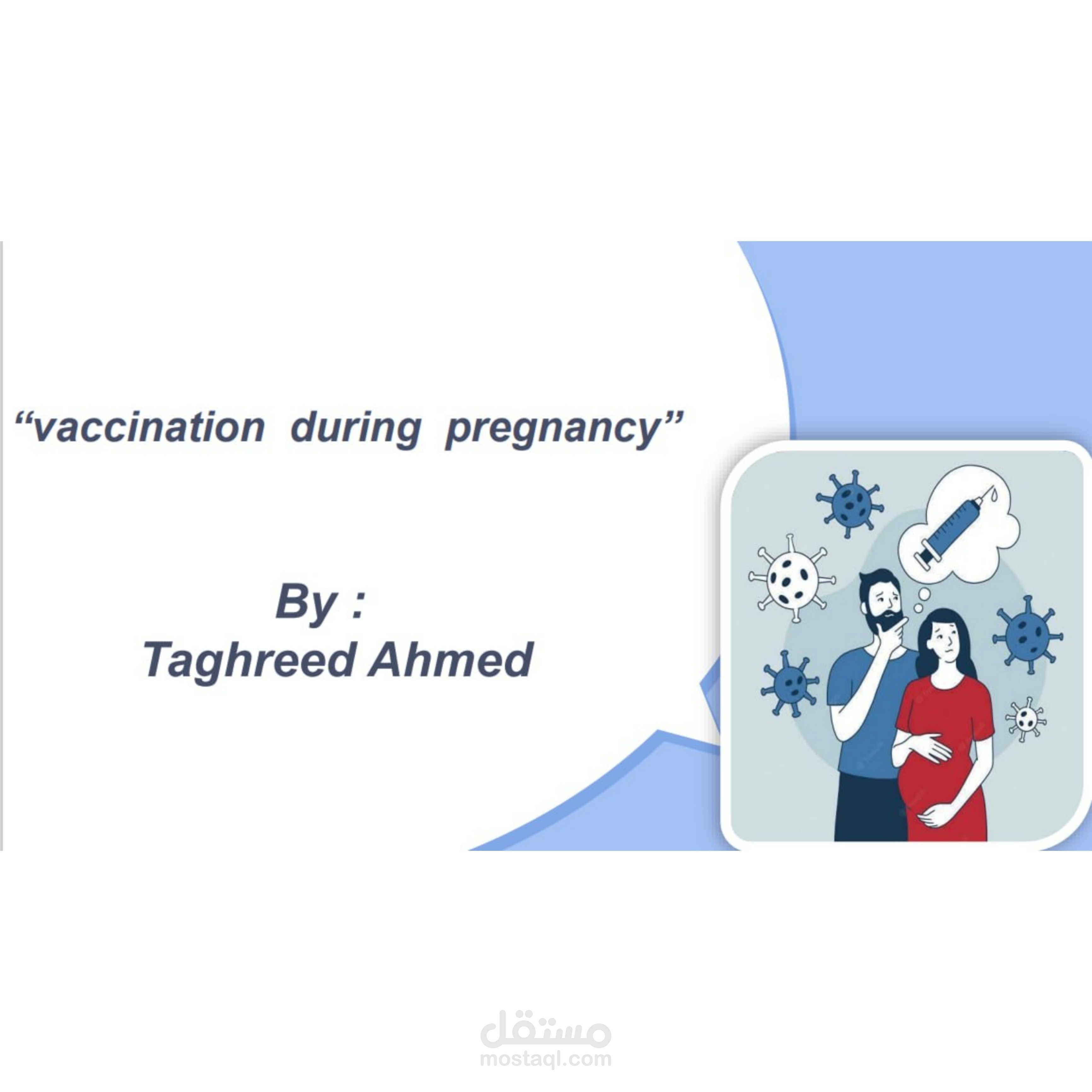 “vaccination during pregnancy”

By :
Taghreed Ahmed

مستقل
mostaql.com